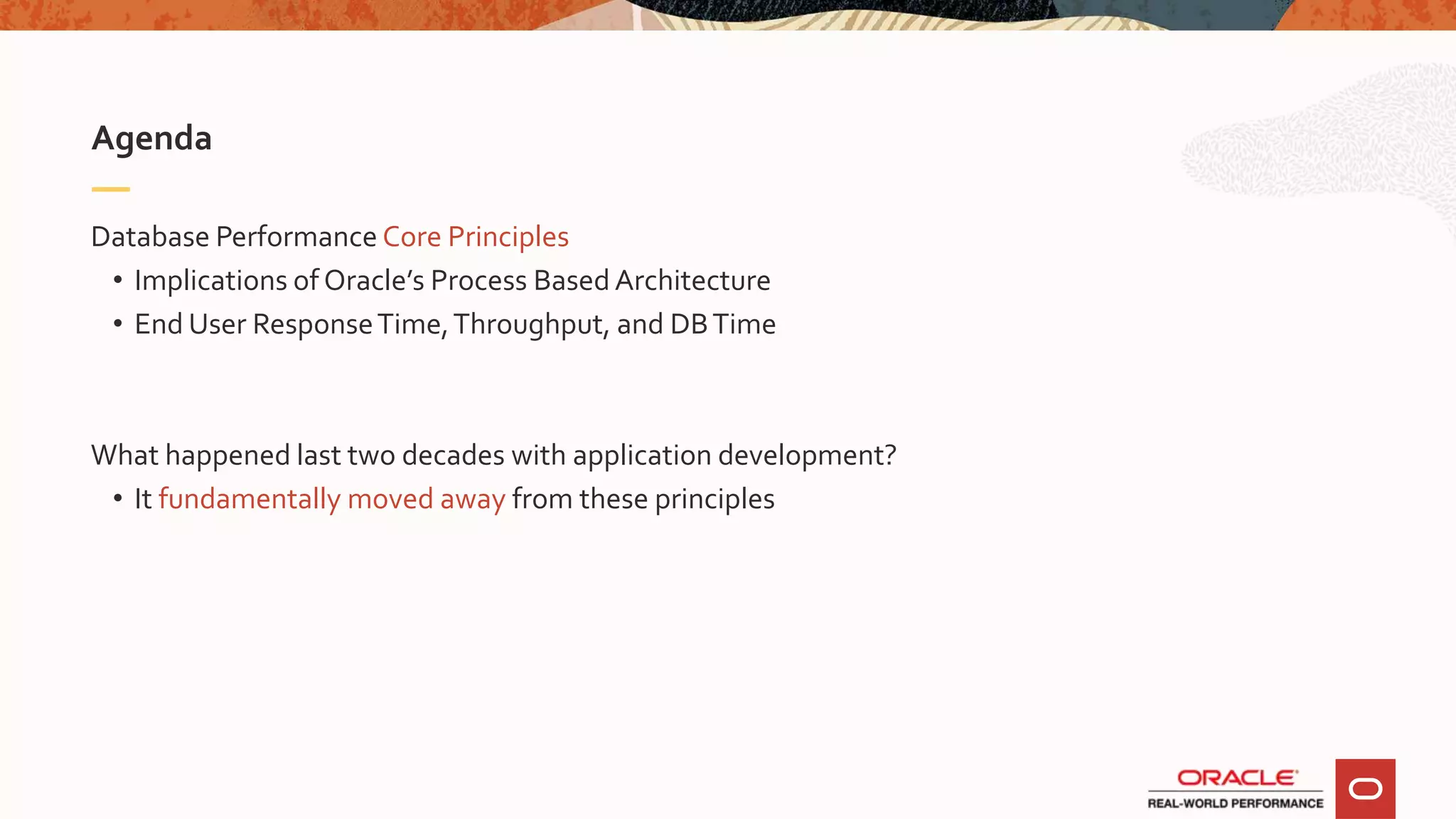 Agenda

Database Performance Core Principles

• Implications of Oracle's Process Based Architecture
• End User Response Time, Throughput, and DB Time

What happened last two decades with application development?

• It fundamentally moved away from these principles

ORACLE
REAL-WORLD PERFORMANCE